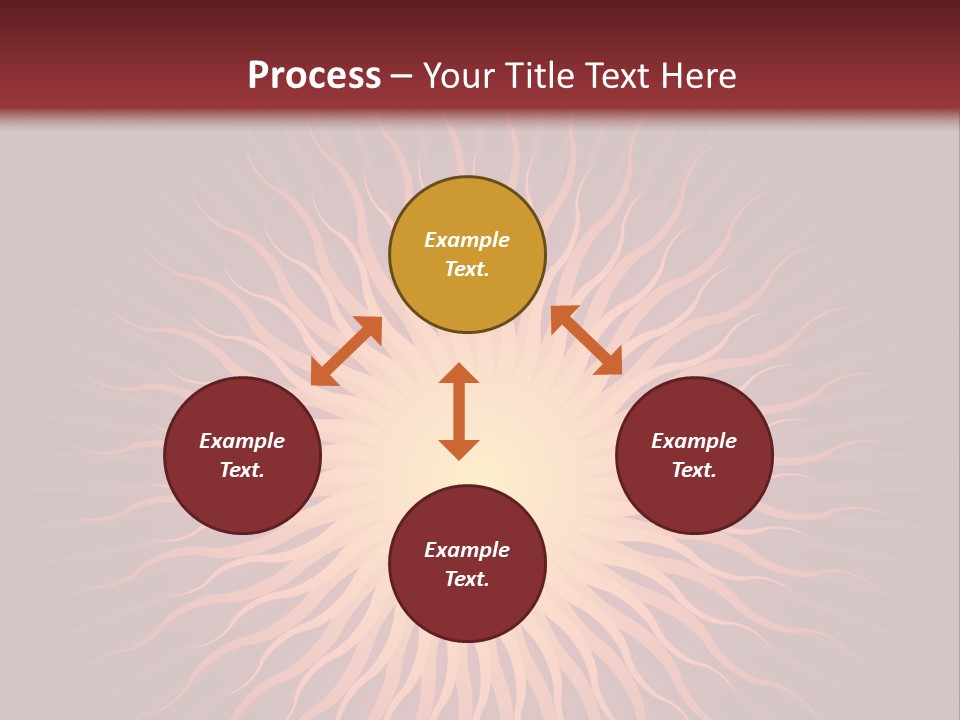 Process – Your Title Text Here

Example Text.

Example Text.

Example Text.

Example Text.